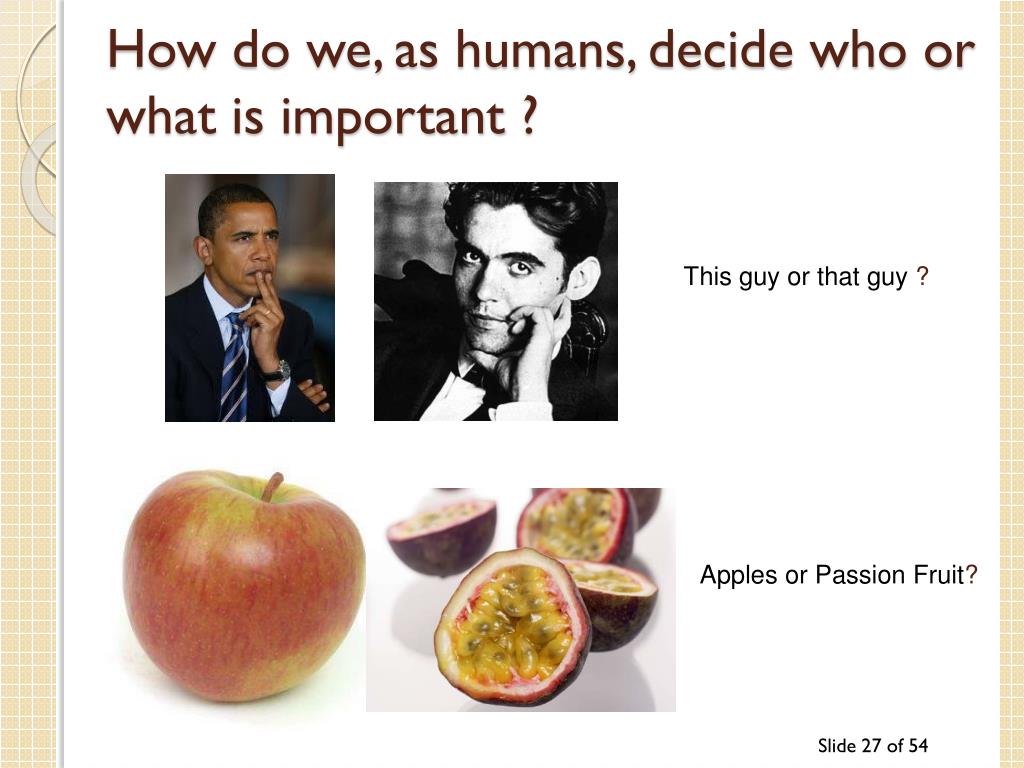 How do we, as humans, decide who or what is important ?

This guy or that guy ?

Apples or Passion Fruit?

Slide 27 of 54